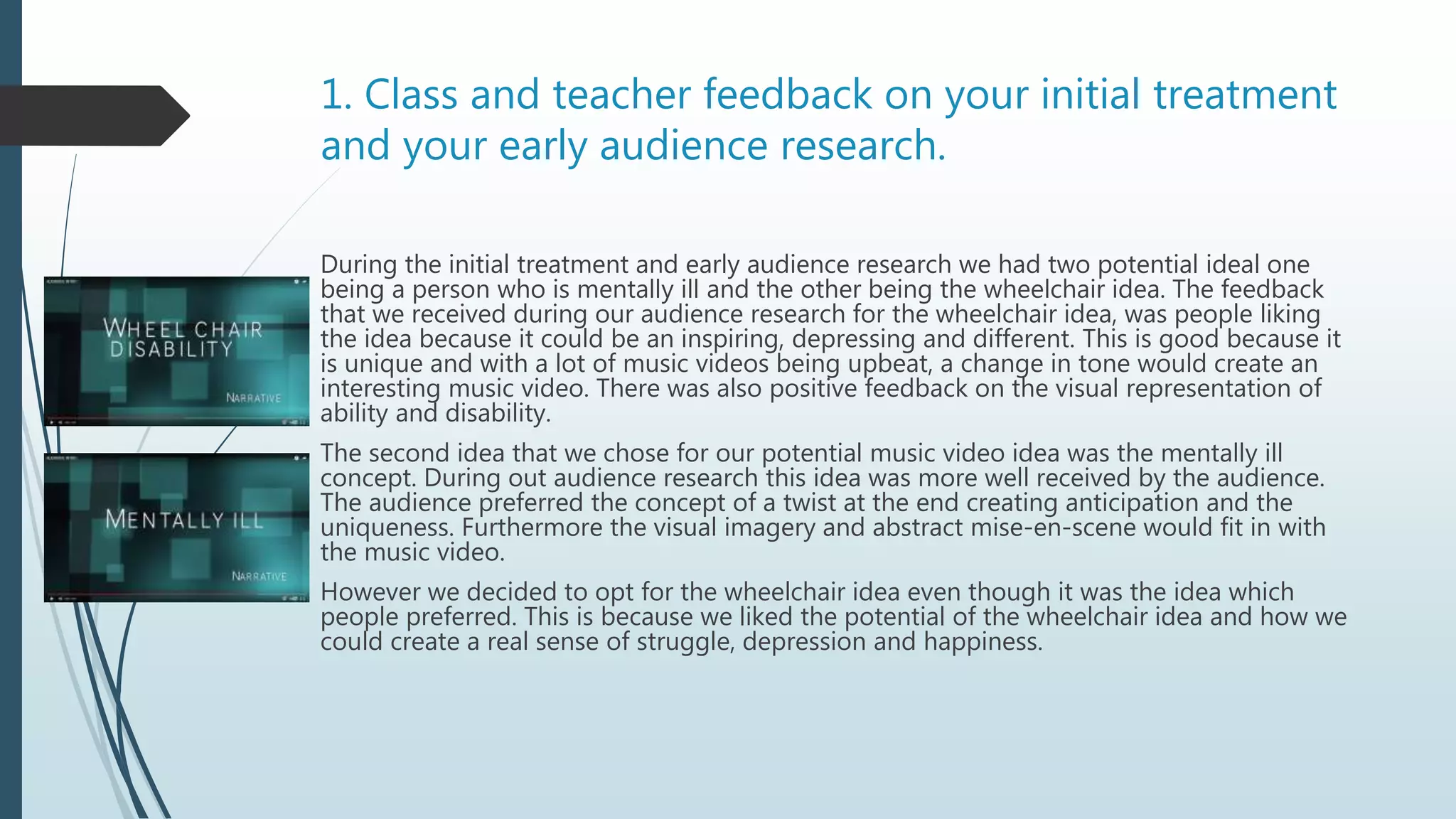 1. Class and teacher feedback on your initial treatment and your early audience research.

WHEEL CHAIR DISABILITY

NARRATIVE

MENTALLY ILL

NARRATIVE

During the initial treatment and early audience research we had two potential ideal one being a person who is mentally ill and the other being the wheelchair idea. The feedback that we received during our audience research for the wheelchair idea, was people liking the idea because it could be an inspiring, depressing and different. This is good because it is unique and with a lot of music videos being upbeat, a change in tone would create an interesting music video. There was also positive feedback on the visual representation of ability and disability.

The second idea that we chose for our potential music video idea was the mentally ill concept. During out audience research this idea was more well received by the audience. The audience preferred the concept of a twist at the end creating anticipation and the uniqueness. Furthermore the visual imagery and abstract mise-en-scene would fit in with the music video.

However we decided to opt for the wheelchair idea even though it was the idea which people preferred. This is because we liked the potential of the wheelchair idea and how we could create a real sense of struggle, depression and happiness.